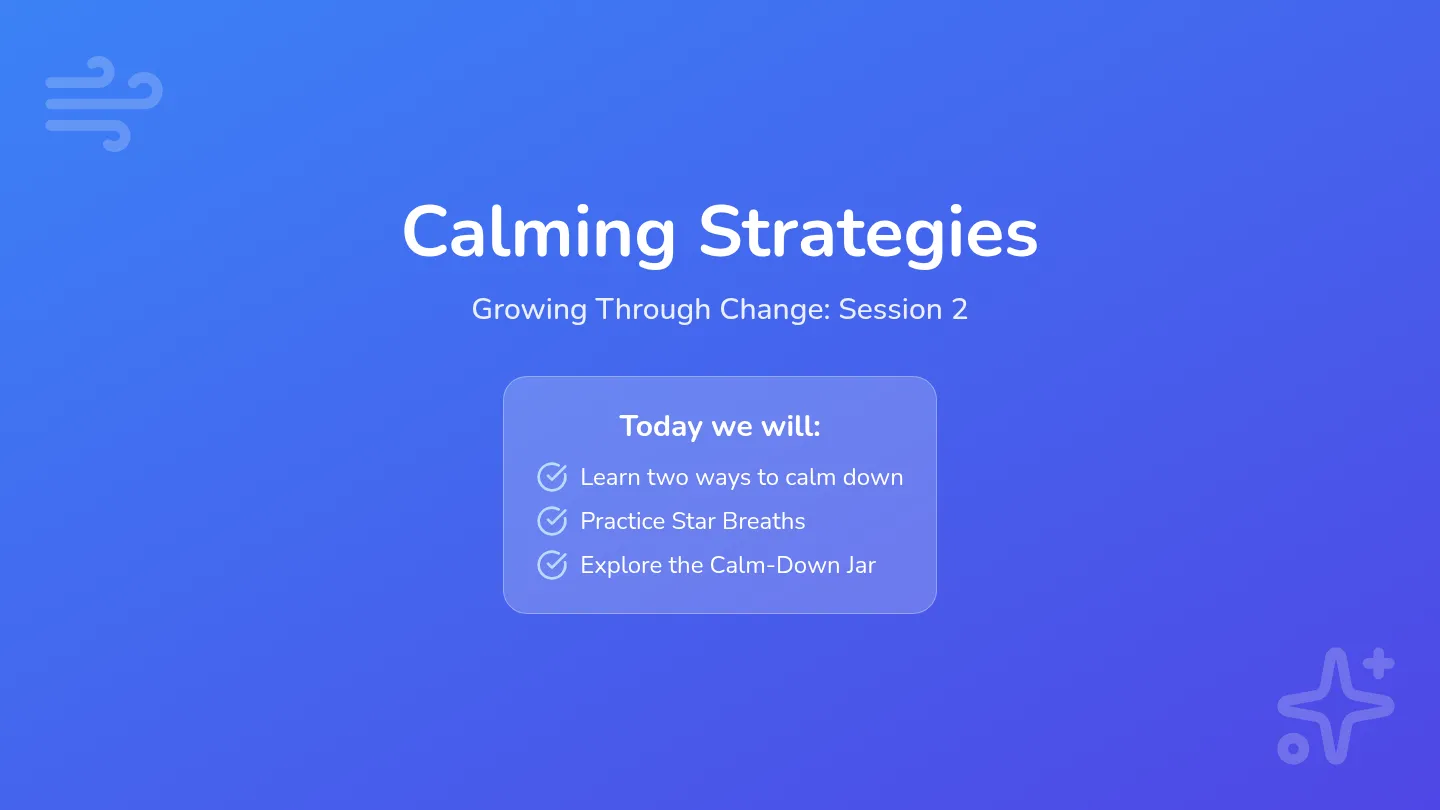 Calming Strategies

Growing Through Change: Session 2

Today we will:

Learn two ways to calm down

Practice Star Breaths

Explore the Calm-Down Jar